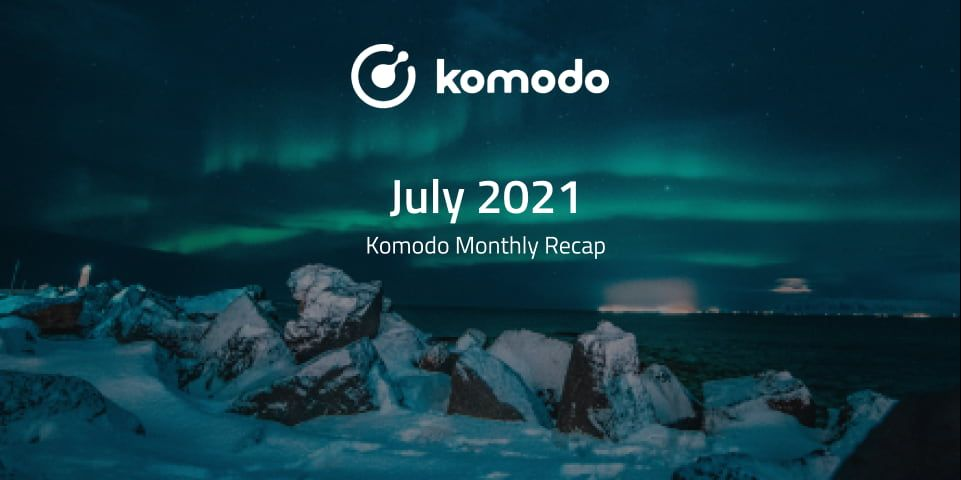 komodo

July 2021

Komodo Monthly Recap